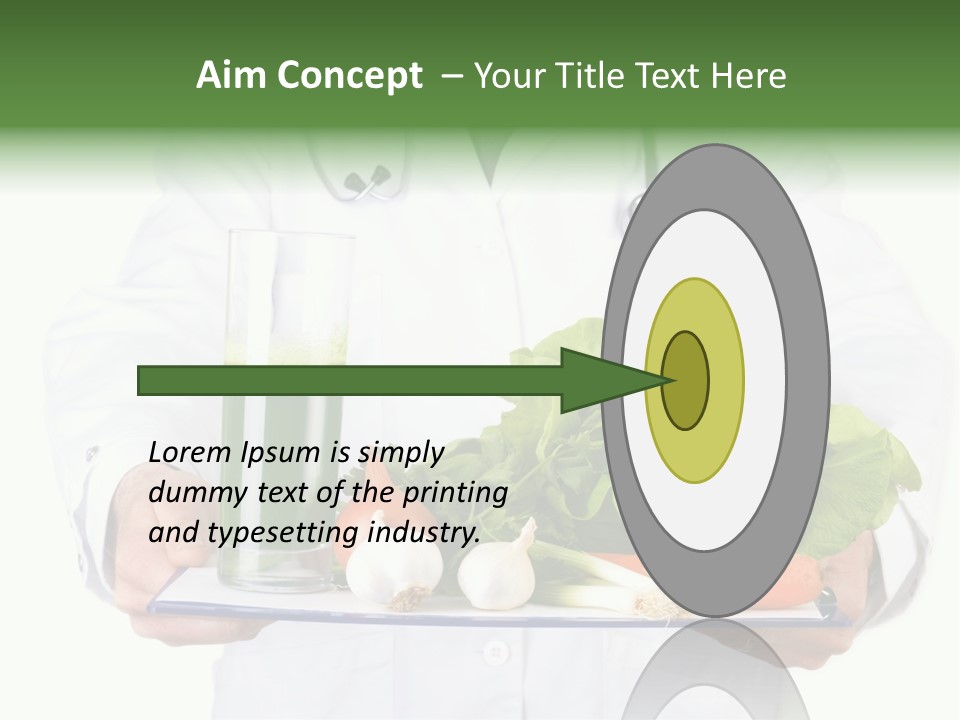 Aim Concept – Your Title Text Here

Lorem Ipsum is simply dummy text of the printing and typesetting industry.